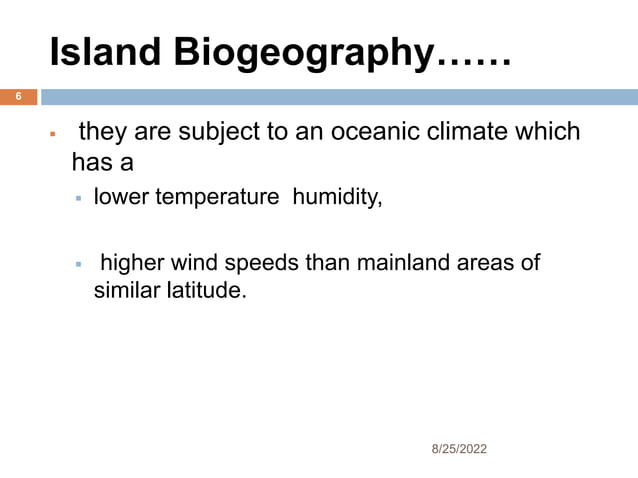 Island Biogeography……

6

they are subject to an oceanic climate which has a

lower temperature humidity,

higher wind speeds than mainland areas of similar latitude.

8/25/2022